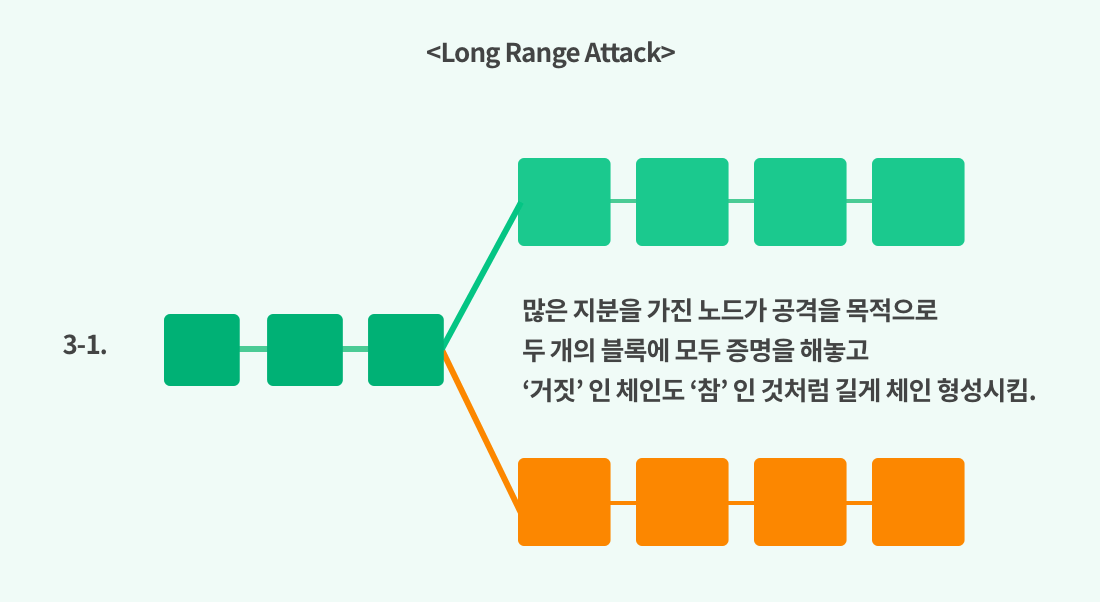 <Long Range Attack>

3-1.

많은 지분을 가진 노드가 공격을 목적으로
두 개의 블록에 모두 증명을 해놓고
‘거짓’ 인 체인도 ‘참’ 인 것처럼 길게 체인 형성시킴.